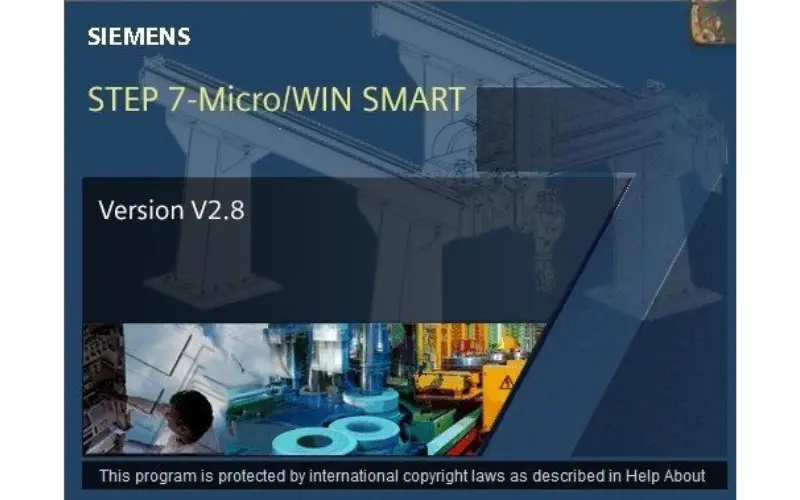 SIEMENS

STEP 7-Micro/WIN SMART

Version V2.8

This program is protected by international copyright laws as described in Help About